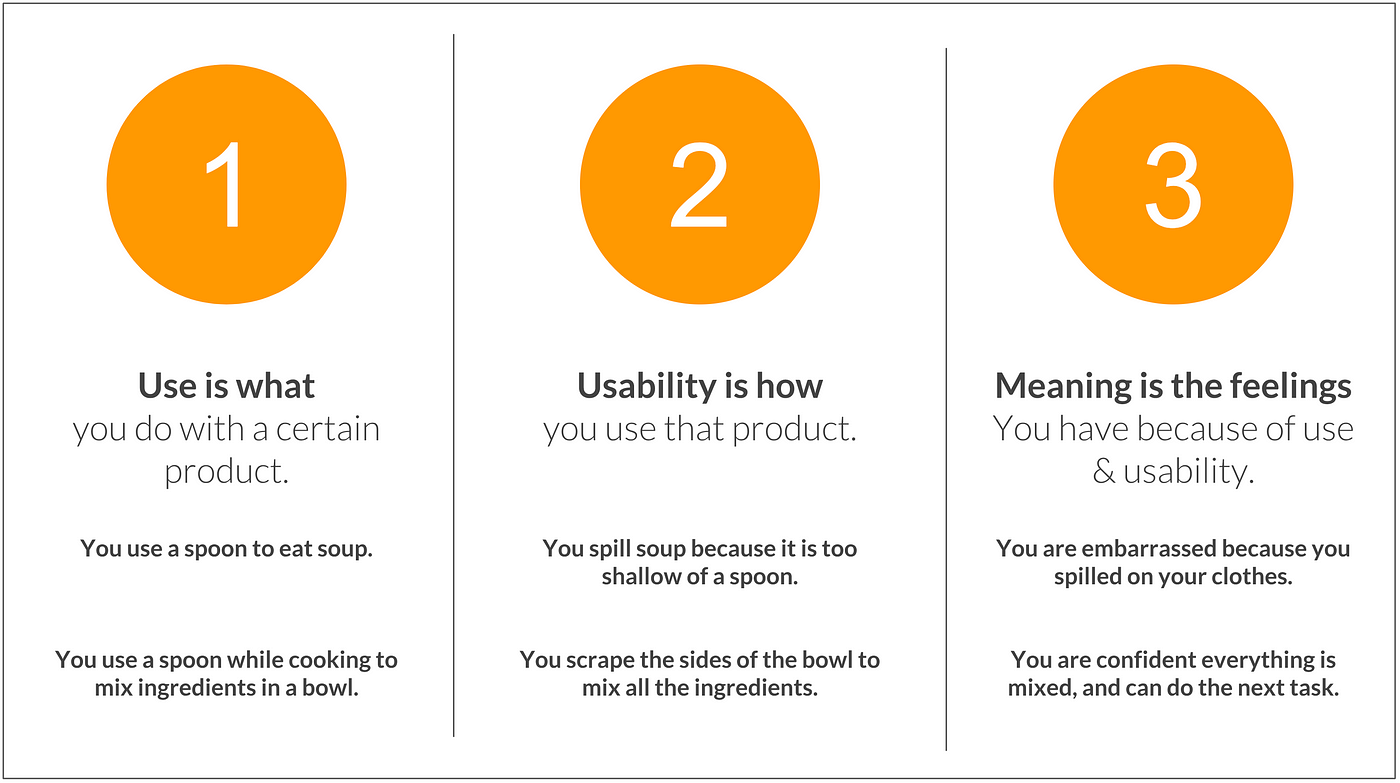 1

Use is what
you do with a certain product.

You use a spoon to eat soup.

You use a spoon while cooking to mix ingredients in a bowl.

2

Usability is how
you use that product.

You spill soup because it is too shallow of a spoon.

You scrape the sides of the bowl to mix all the ingredients.

3

Meaning is the feelings
You have because of use & usability.

You are embarrassed because you spilled on your clothes.

You are confident everything is mixed, and can do the next task.